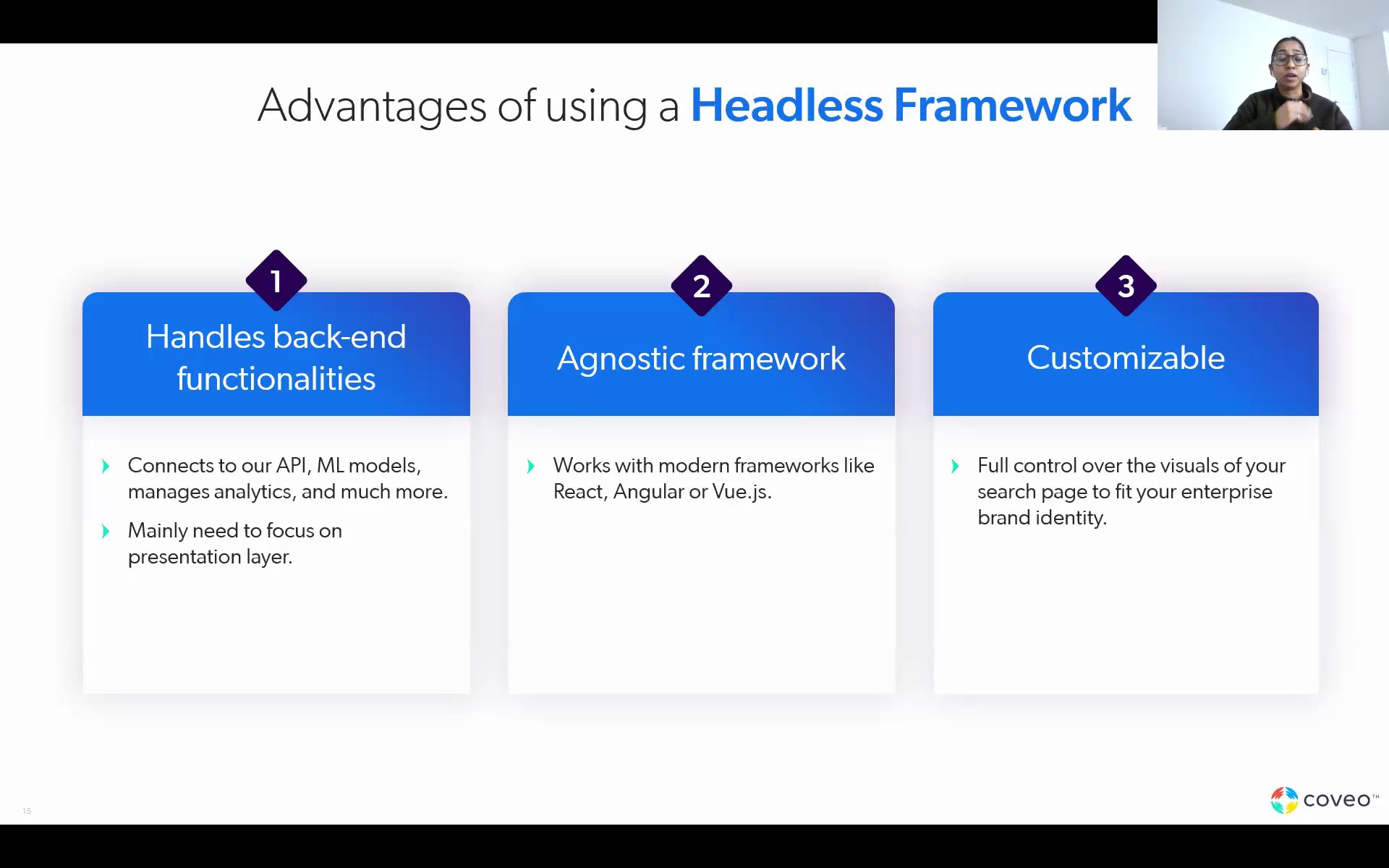 Advantages of using a Headless Framework

1

Handles back-end functionalities

Connects to our API, ML models, manages analytics, and much more.

Mainly need to focus on presentation layer.

2

Agnostic framework

Works with modern frameworks like React, Angular or Vue.js.

3

Customizable

Full control over the visuals of your search page to fit your enterprise brand identity.

15

coveo™